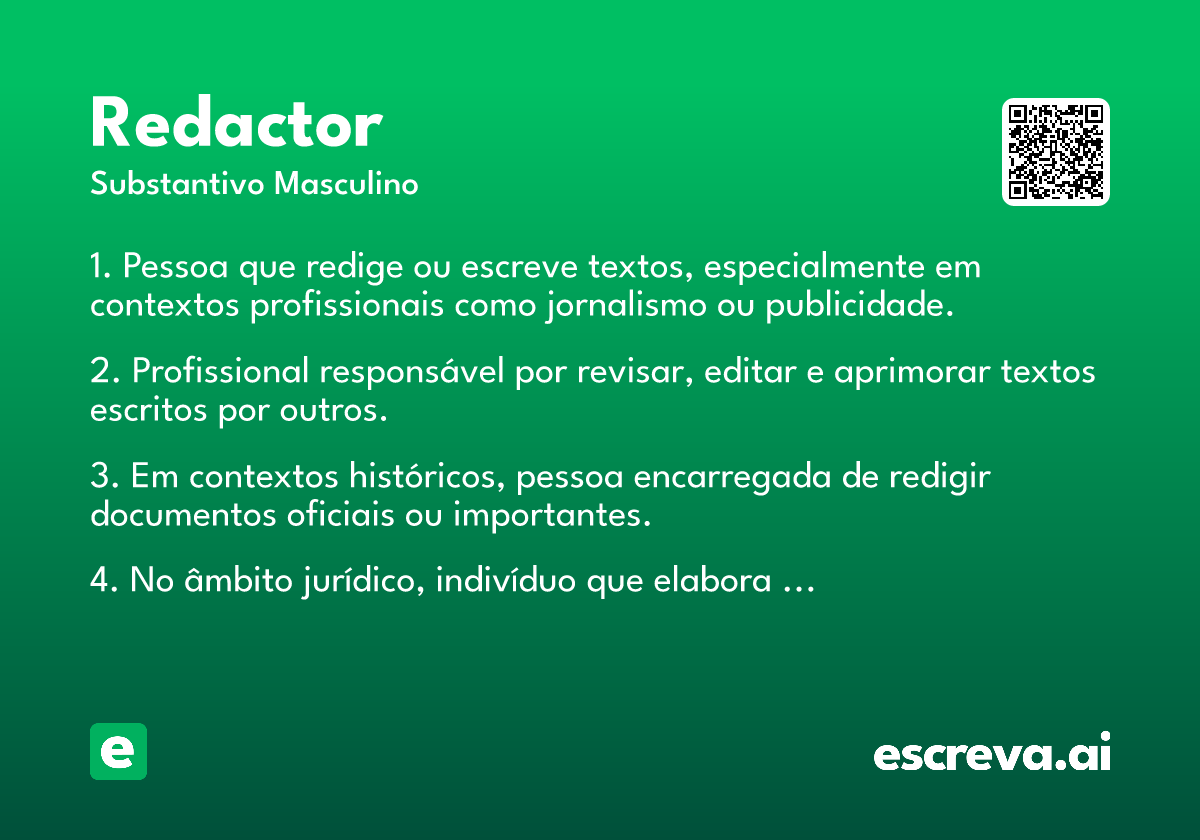 Redactor

Substantivo Masculino

1. Pessoa que redige ou escreve textos, especialmente em contextos profissionais como jornalismo ou publicidade.

2. Profissional responsável por revisar, editar e aprimorar textos escritos por outros.

3. Em contextos históricos, pessoa encarregada de redigir documentos oficiais ou importantes.

4. No âmbito jurídico, indivíduo que elabora ...

e

escreva.ai